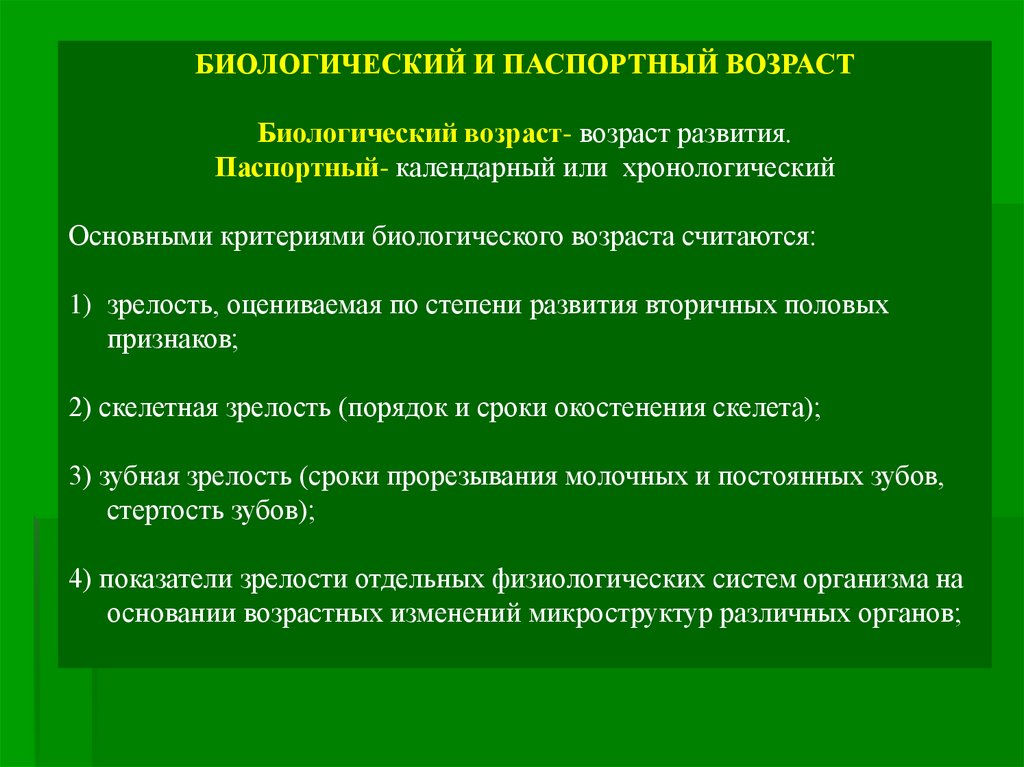 БИОЛОГИЧЕСКИЙ И ПАСПОРТНЫЙ ВОЗРАСТ

Биологический возраст- возраст развития.
Паспортный- календарный или хронологический

Основными критериями биологического возраста считаются:

1) зрелость, оцениваемая по степени развития вторичных половых признаков;

2) скелетная зрелость (порядок и сроки окостенения скелета);

3) зубная зрелость (сроки прорезывания молочных и постоянных зубов, стертость зубов);

4) показатели зрелости отдельных физиологических систем организма на основании возрастных изменений микроструктур различных органов;